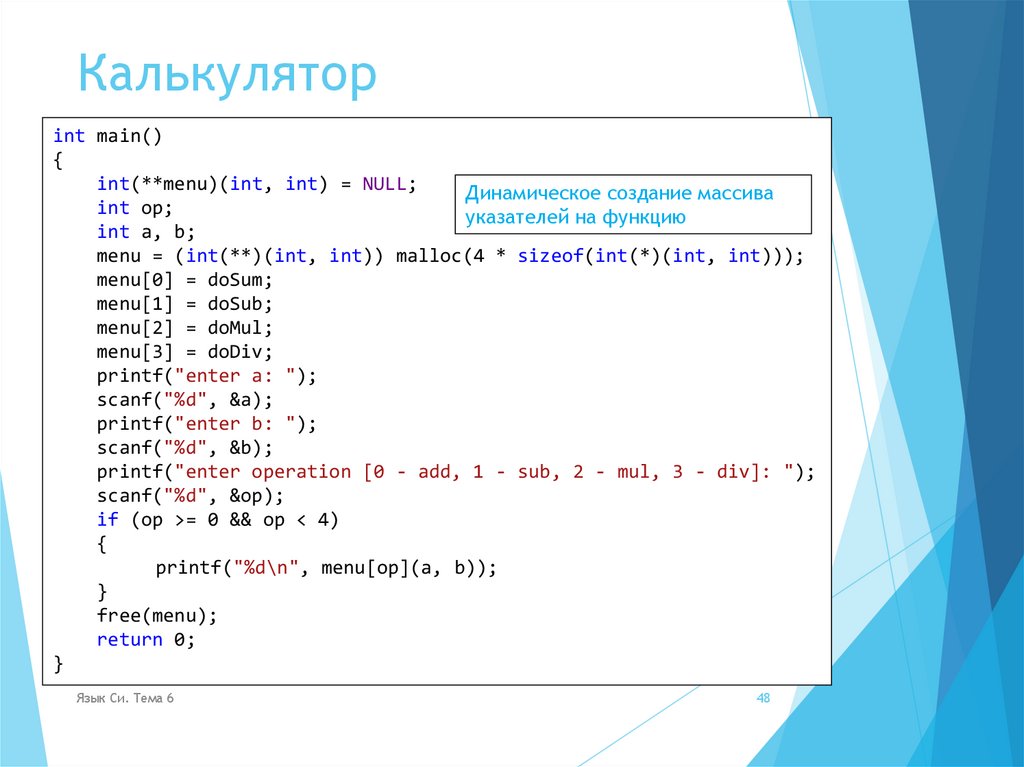 Калькулятор

int main()
{
    int(**menu)(int, int) = NULL;
    int op;
    int a, b;
    menu = (int(**)(int, int)) malloc(4 * sizeof(int(*)(int, int)));
    menu[0] = doSum;
    menu[1] = doSub;
    menu[2] = doMul;
    menu[3] = doDiv;
    printf("enter a: ");
    scanf("%d", &a);
    printf("enter b: ");
    scanf("%d", &b);
    printf("enter operation [0 - add, 1 - sub, 2 - mul, 3 - div]: ");
    scanf("%d", &op);
    if (op >= 0 && op < 4)
    {
        printf("%d\n", menu[op](a, b));
    }
    free(menu);
    return 0;
}

Динамическое создание массива указателей на функцию

Язык Си. Тема 6

48